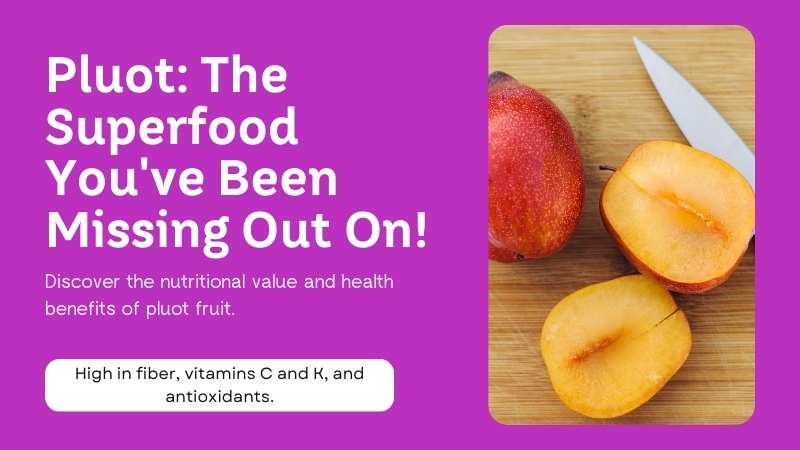 Pluot: The Superfood You've Been Missing Out On!

Discover the nutritional value and health benefits of pluot fruit.

High in fiber, vitamins C and K, and antioxidants.